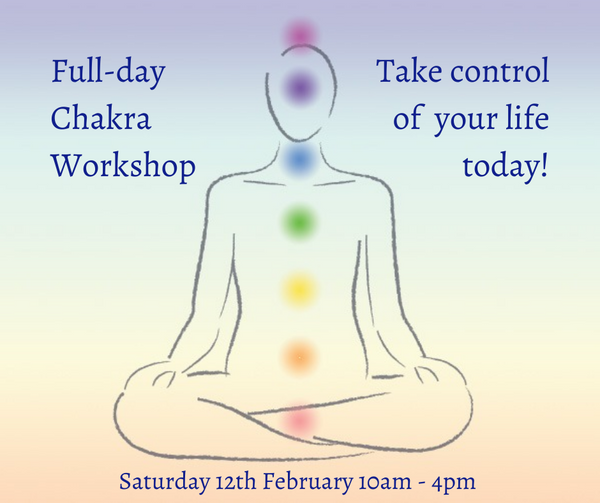 Full-day Chakra Workshop

Take control of your life today!

Saturday 12th February 10am - 4pm